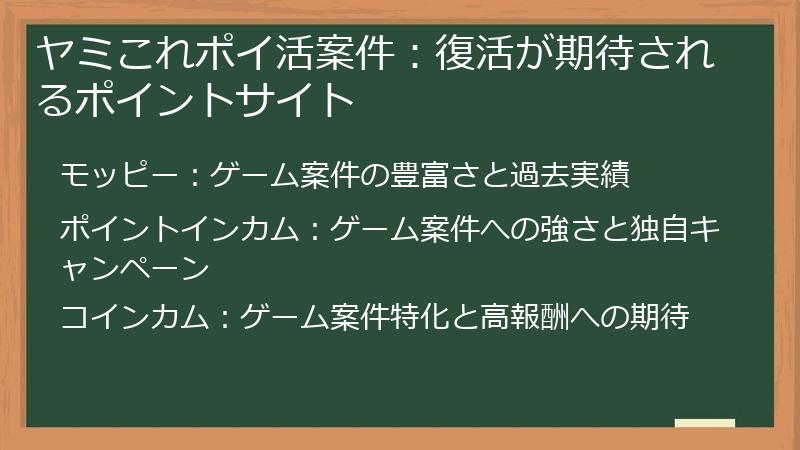 ヤミこれポイ活案件：復活が期待されるポイントサイト

モッピー：ゲーム案件の豊富さと過去実績

ポイントインカム：ゲーム案件への強さと独自キャンペーン

コインカム：ゲーム案件特化と高報酬への期待